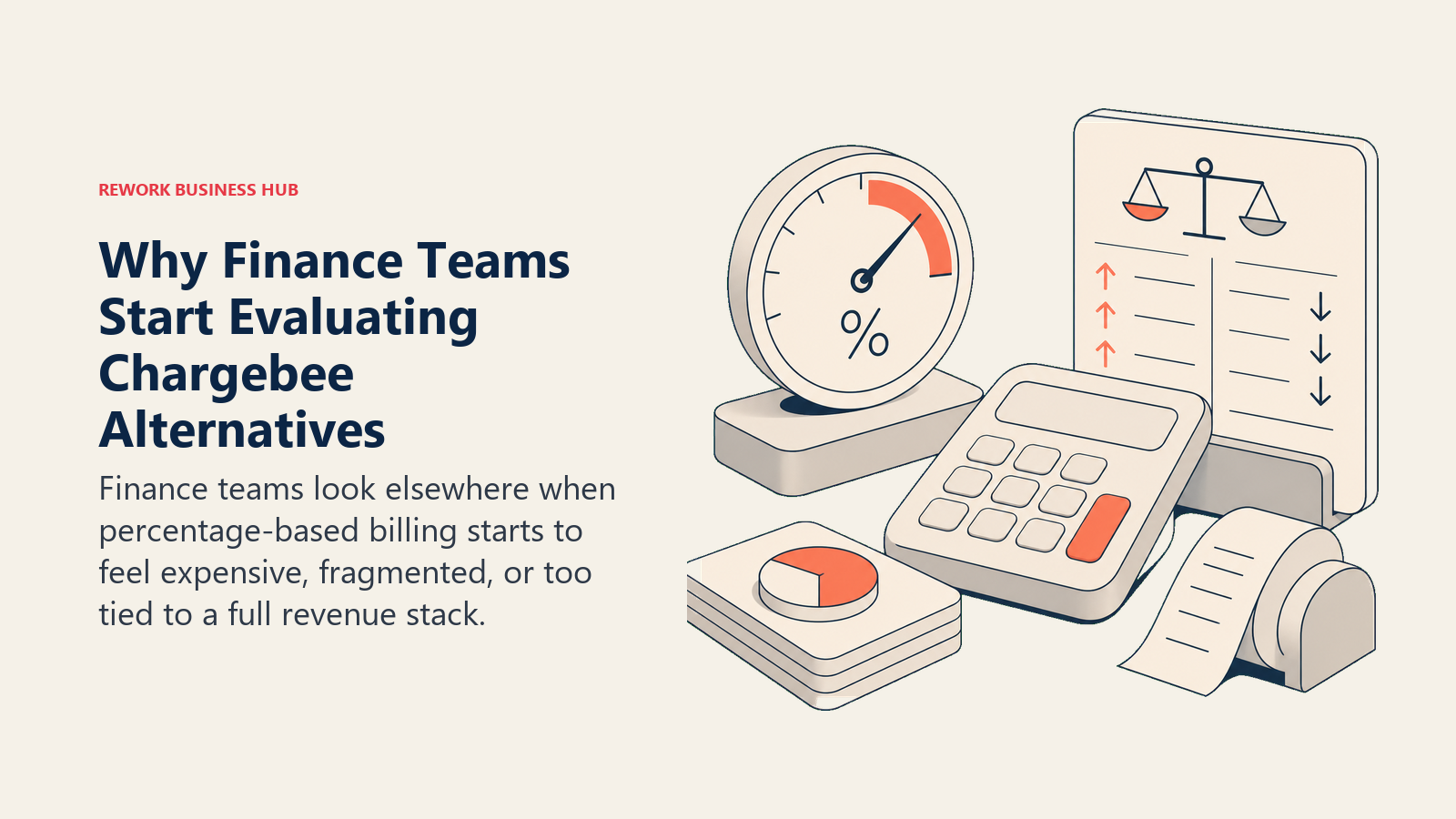 REWORK BUSINESS HUB

Why Finance Teams Start Evaluating Chargebee Alternatives

Finance teams look elsewhere when percentage-based billing starts to feel expensive, fragmented, or too tied to a full revenue stack.

%